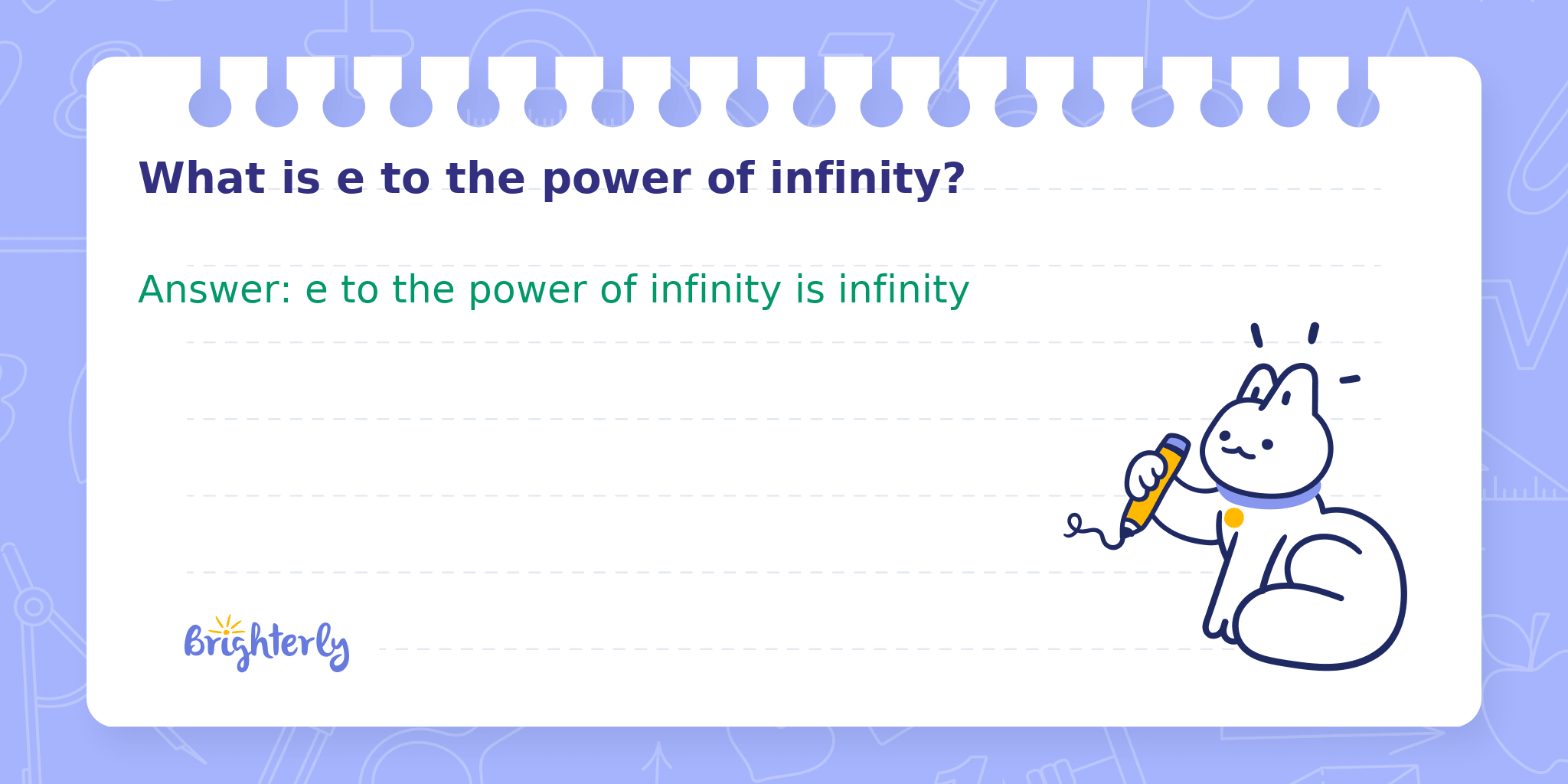 What is e to the power of infinity?

Answer: e to the power of infinity is infinity

Brighterly